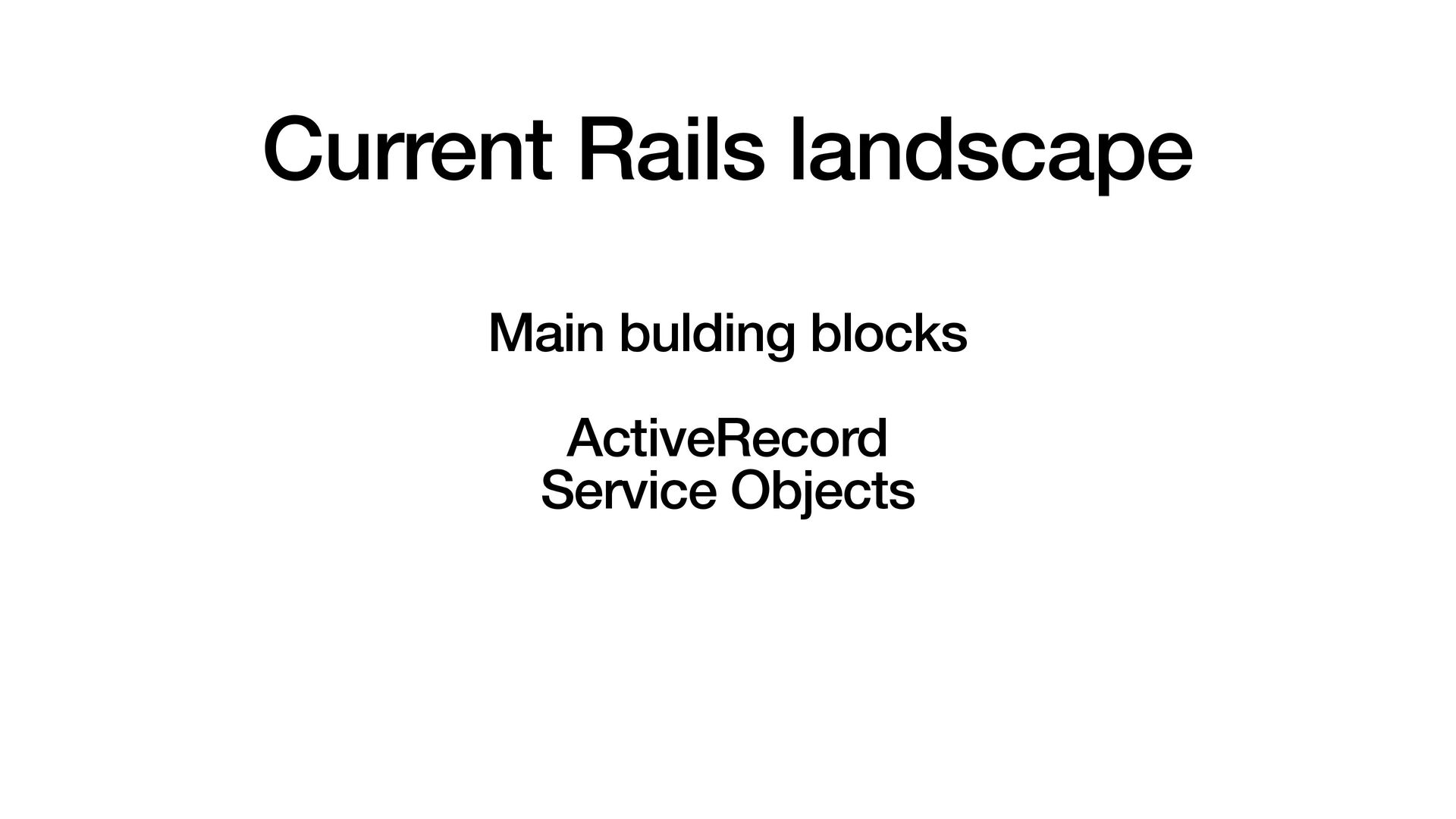 Current Rails landscape

Main bulding blocks

ActiveRecord
Service Objects